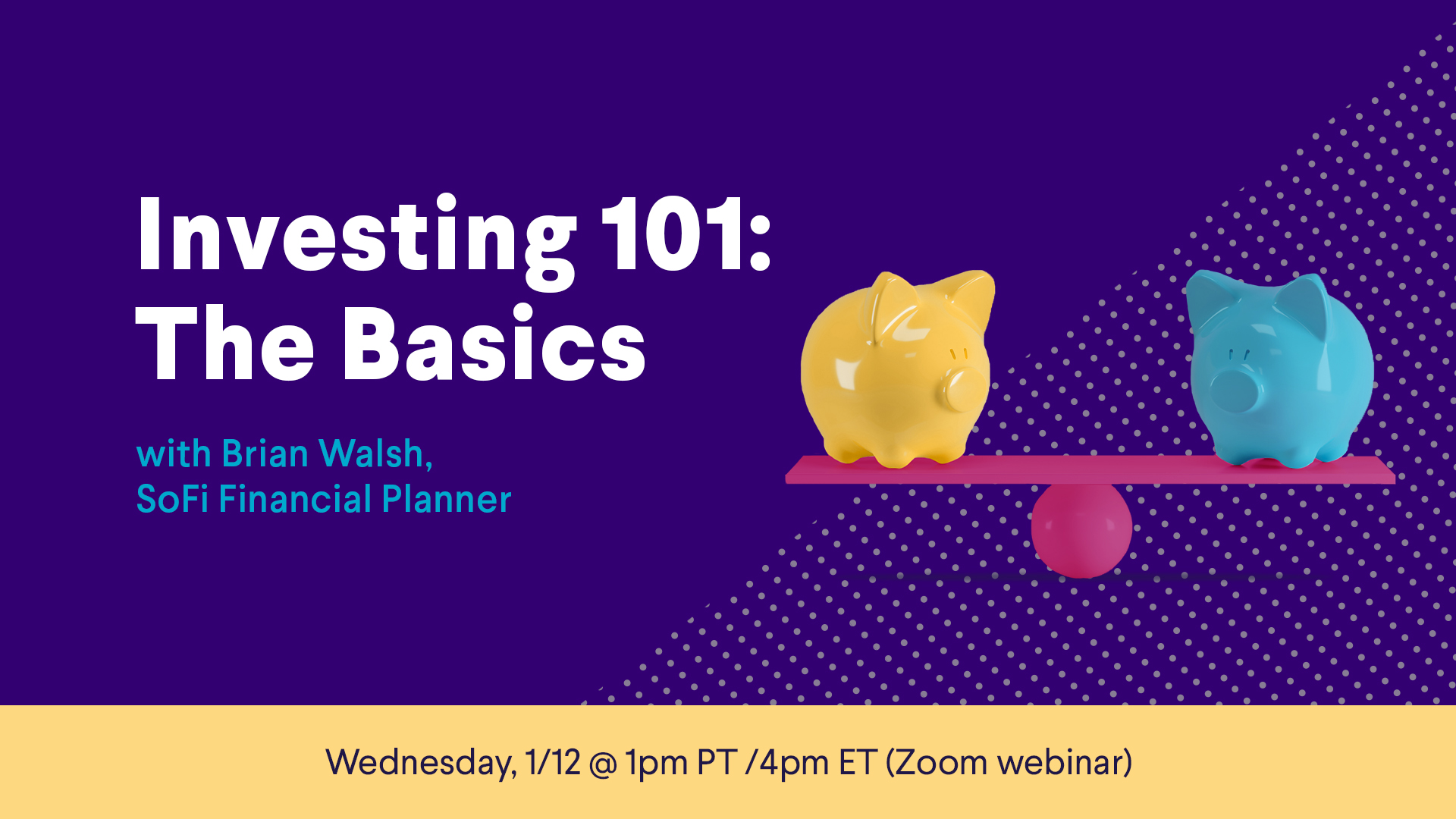 Investing 101: The Basics

with Brian Walsh, SoFi Financial Planner

Wednesday, 1/12 @ 1pm PT /4pm ET (Zoom webinar)